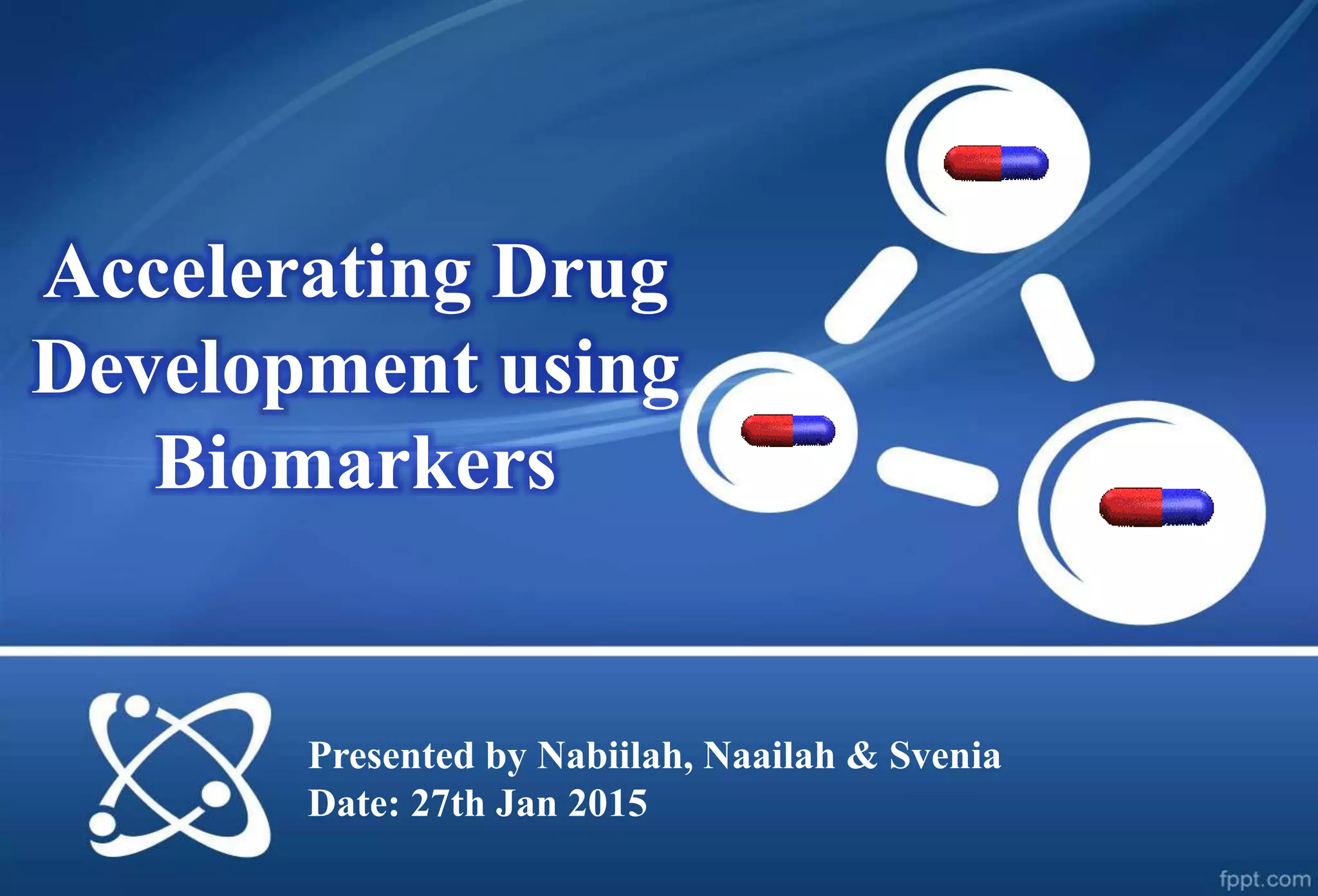 Accelerating Drug Development using Biomarkers

Presented by Nabiilah, Naailah & Svenia
Date: 27th Jan 2015

fppt.com